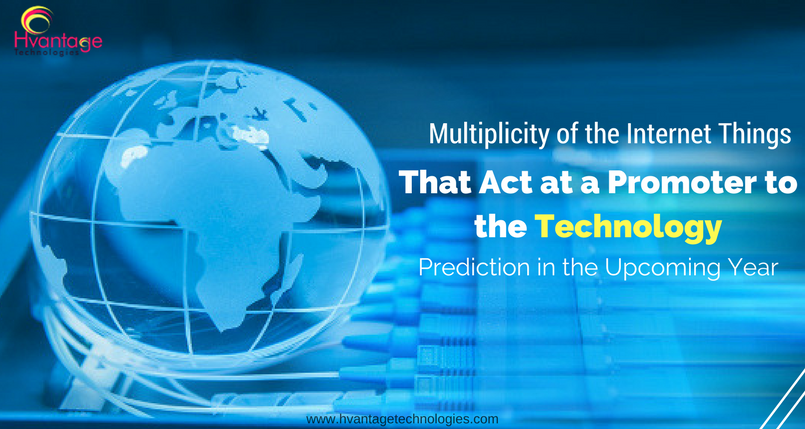 Hvantage Technologies

Multiplicity of the Internet Things That Act at a Promoter to the Technology Prediction in the Upcoming Year

www.hvantagetechnologies.com